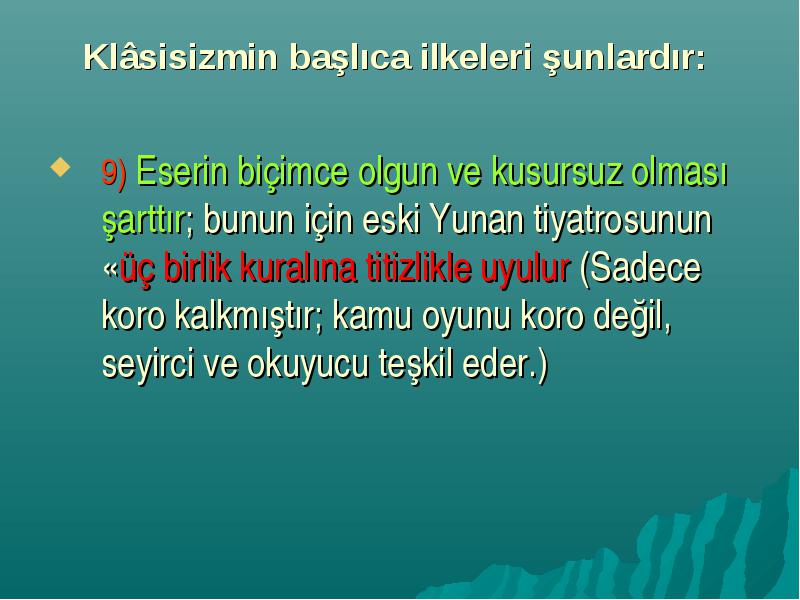 Klâsisizmin başlıca ilkeleri şunlardır:

9) Eserin biçimce olgun ve kusursuz olması şarttır; bunun için eski Yunan tiyatrosunun «üç birlik kuralına titizlikle uyulur (Sadece koro kalkmıştır; kamu oyunu koro değil, seyirci ve okuyucu teşkil eder.)